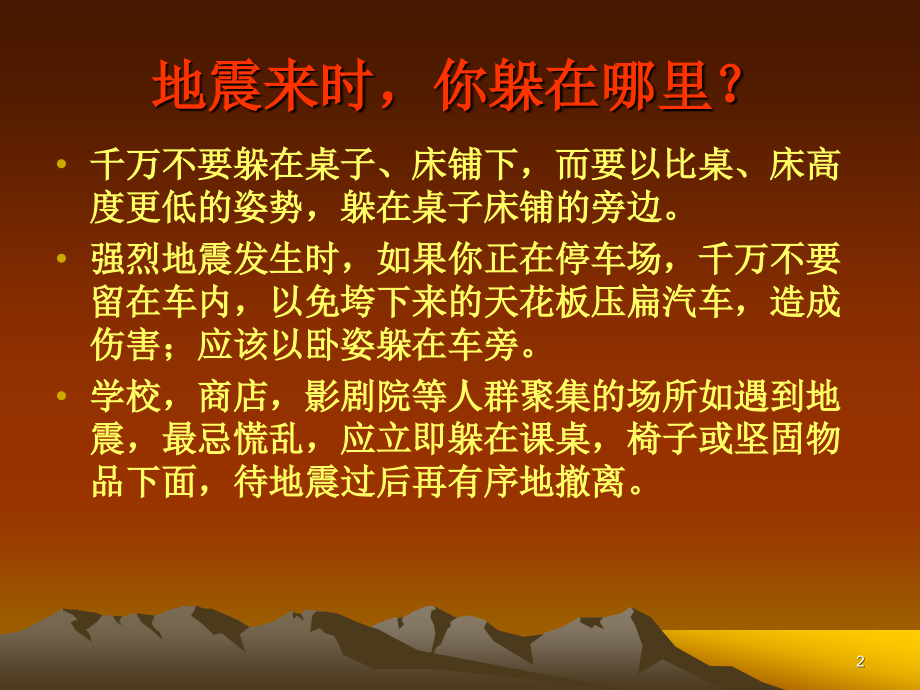 地震来时，你躲在哪里？

• 千万不要躲在桌子、床铺下，而要以比桌、床高度更低的姿势，躲在桌子床铺的旁边。

• 强烈地震发生时，如果你正在停车场，千万不要留在车内，以免垮下来的天花板压扁汽车，造成伤害；应该以卧姿躲在车旁。

• 学校，商店，影剧院等人群聚集的场所如遇到地震，最忌慌乱，应立即躲在课桌，椅子或坚固物品下面，待地震过后再有序地撤离。

2